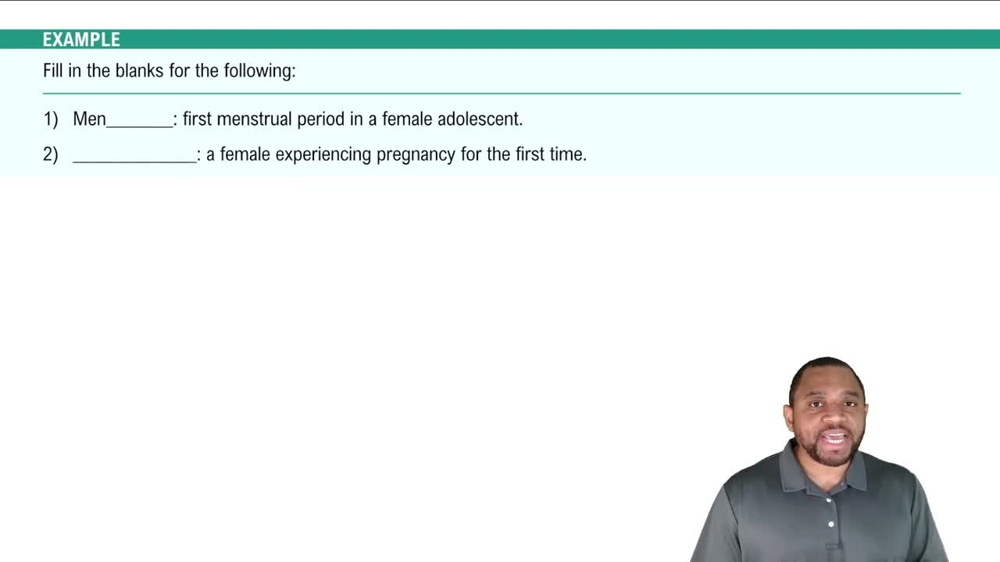 EXAMPLE

Fill in the blanks for the following:

1) Men_______: first menstrual period in a female adolescent.

2) _____________: a female experiencing pregnancy for the first time.